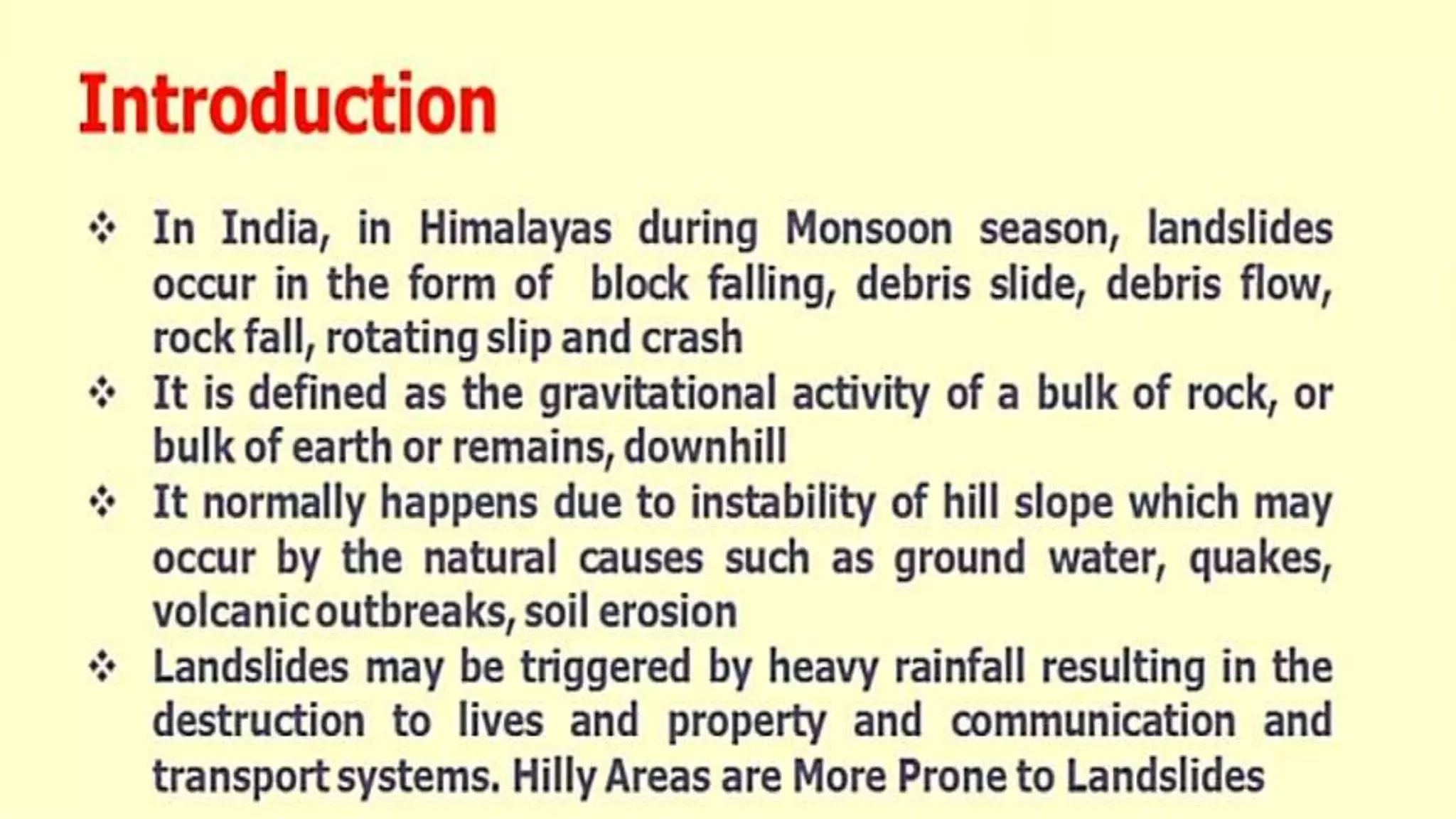 Introduction

❖ In India, in Himalayas during Monsoon season, landslides occur in the form of block falling, debris slide, debris flow, rock fall, rotating slip and crash

❖ It is defined as the gravitational activity of a bulk of rock, or bulk of earth or remains, downhill

❖ It normally happens due to instability of hill slope which may occur by the natural causes such as ground water, quakes, volcanic outbreaks, soil erosion

❖ Landslides may be triggered by heavy rainfall resulting in the destruction to lives and property and communication and transport systems. Hilly Areas are More Prone to Landslides